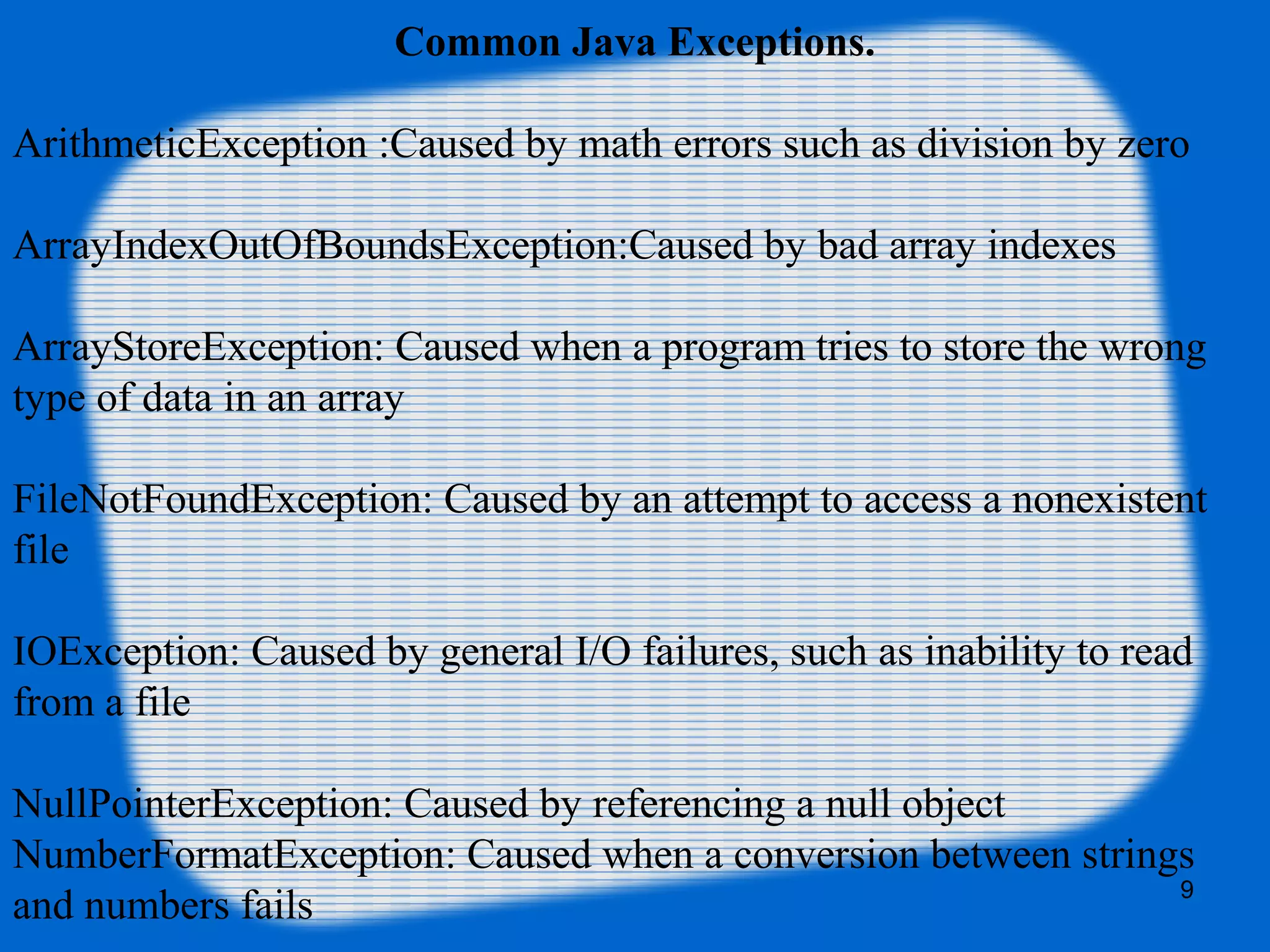 Common Java Exceptions.

ArithmeticException :Caused by math errors such as division by zero

ArrayIndexOutOfBoundsException:Caused by bad array indexes

ArrayStoreException: Caused when a program tries to store the wrong type of data in an array

FileNotFoundException: Caused by an attempt to access a nonexistent file

IOException: Caused by general I/O failures, such as inability to read from a file

NullPointerException: Caused by referencing a null object
NumberFormatException: Caused when a conversion between strings and numbers fails

9